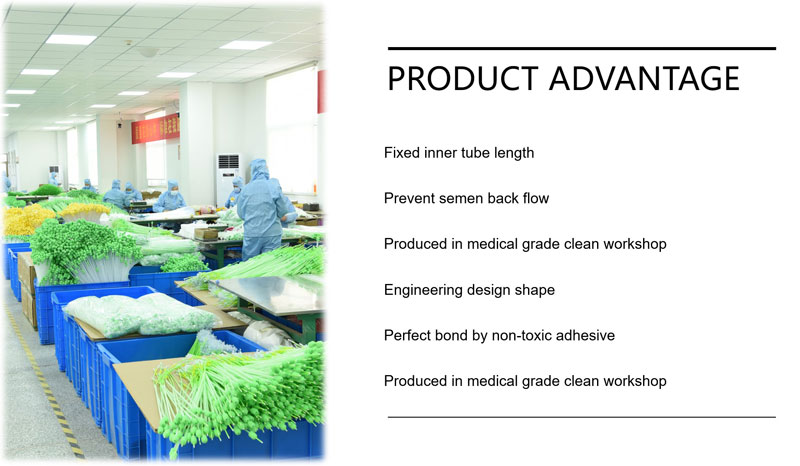 PRODUCT ADVANTAGE

Fixed inner tube length

Prevent semen back flow

Produced in medical grade clean workshop

Engineering design shape

Perfect bond by non-toxic adhesive

Produced in medical grade clean workshop